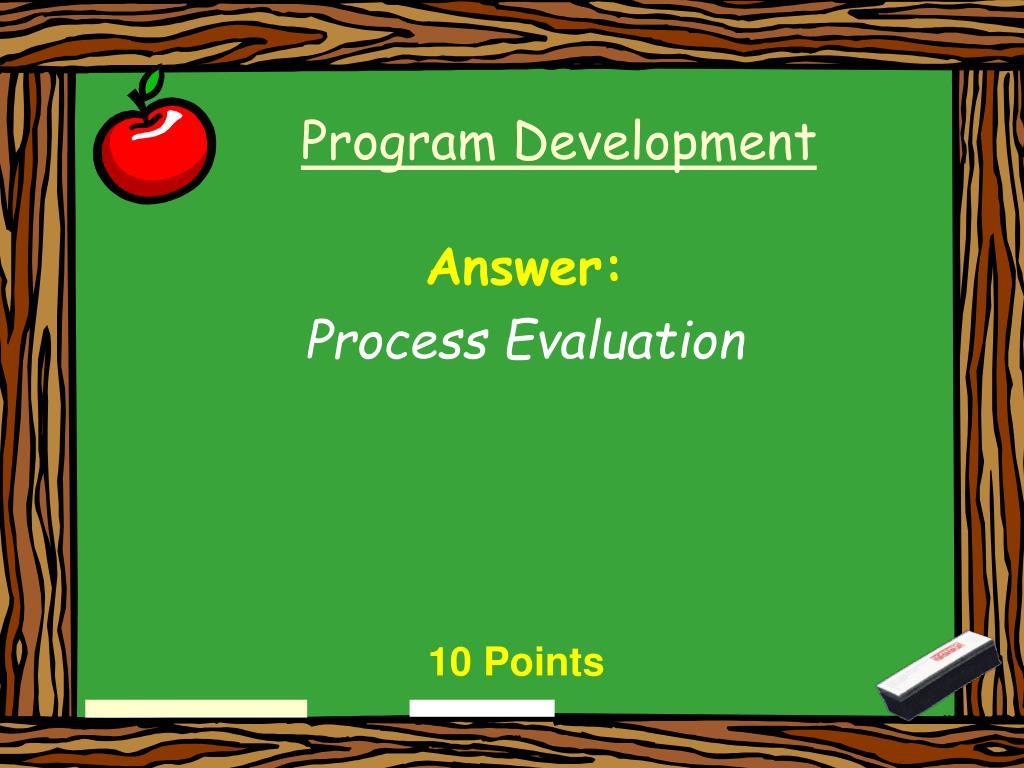 Program Development

Answer:
Process Evaluation

10 Points